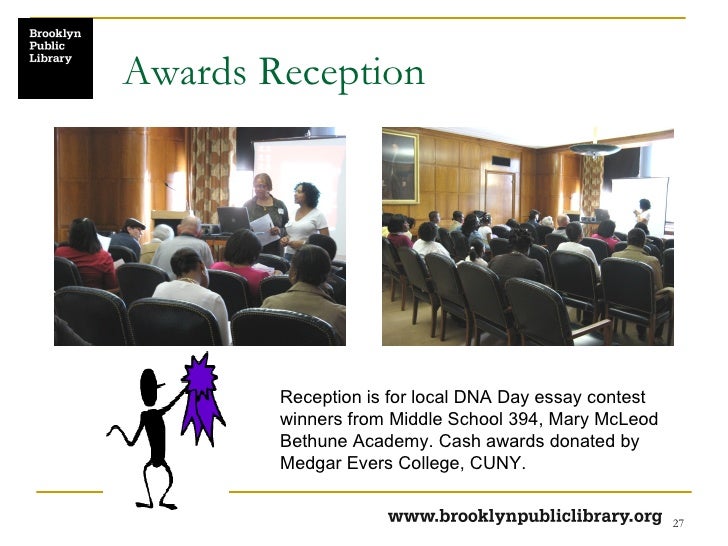 Brooklyn Public Library

Awards Reception

Reception is for local DNA Day essay contest winners from Middle School 394, Mary McLeod Bethune Academy. Cash awards donated by Medgar Evers College, CUNY.

www.brooklynpubliclibrary.org 27